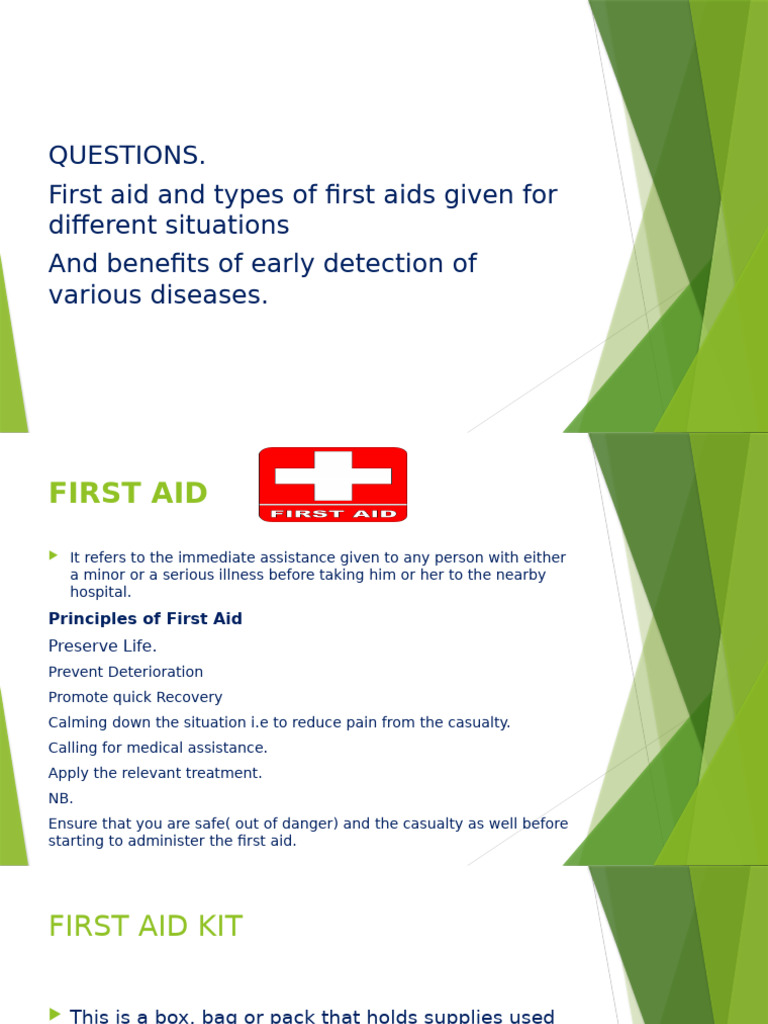 QUESTIONS.

First aid and types of first aids given for different situations

And benefits of early detection of various diseases.

FIRST AID

FIRST AID

It refers to the immediate assistance given to any person with either a minor or a serious illness before taking him or her to the nearby hospital.

Principles of First Aid

Preserve Life.

Prevent Deterioration

Promote quick Recovery

Calming down the situation i.e to reduce pain from the casualty.

Calling for medical assistance.

Apply the relevant treatment.

NB.

Ensure that you are safe( out of danger) and the casualty as well before starting to administer the first aid.

FIRST AID KIT

This is a box, bag or pack that holds supplies used